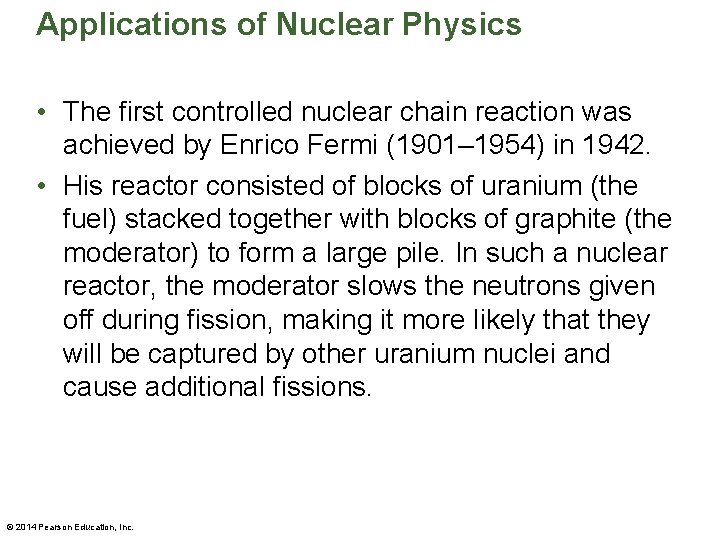 Applications of Nuclear Physics

• The first controlled nuclear chain reaction was achieved by Enrico Fermi (1901–1954) in 1942.

• His reactor consisted of blocks of uranium (the fuel) stacked together with blocks of graphite (the moderator) to form a large pile. In such a nuclear reactor, the moderator slows the neutrons given off during fission, making it more likely that they will be captured by other uranium nuclei and cause additional fissions.

© 2014 Pearson Education, Inc.